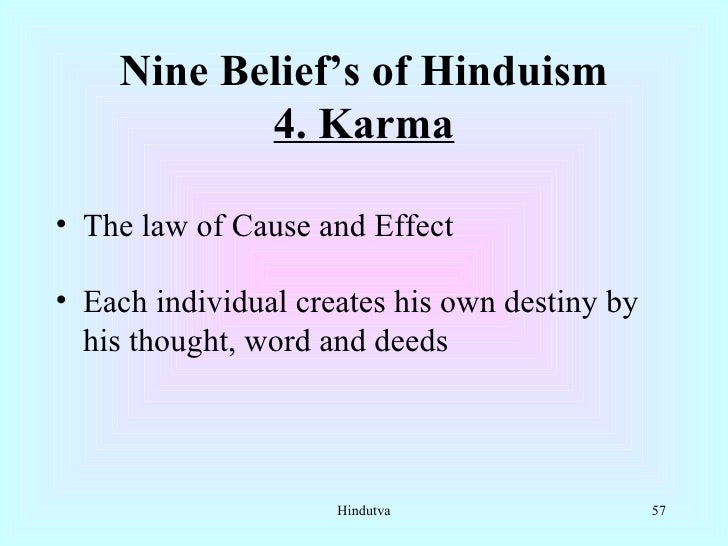 Nine Belief's of Hinduism
4. Karma

• The law of Cause and Effect

• Each individual creates his own destiny by his thought, word and deeds

Hindutva

57